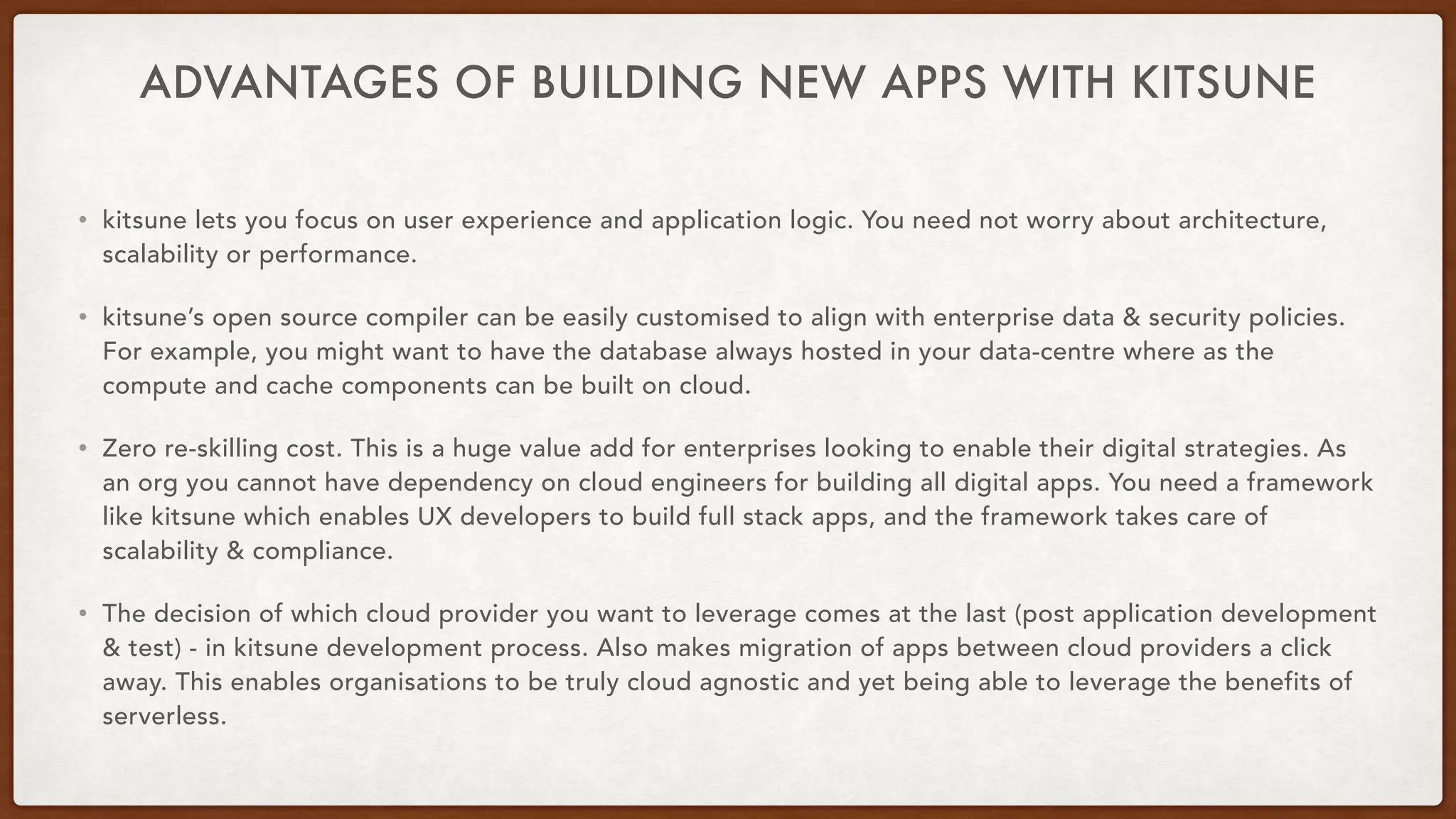 ADVANTAGES OF BUILDING NEW APPS WITH KITSUNE

• kitsune lets you focus on user experience and application logic. You need not worry about architecture, scalability or performance.

• kitsune's open source compiler can be easily customised to align with enterprise data & security policies. For example, you might want to have the database always hosted in your data-centre where as the compute and cache components can be built on cloud.

• Zero re-skilling cost. This is a huge value add for enterprises looking to enable their digital strategies. As an org you cannot have dependency on cloud engineers for building all digital apps. You need a framework like kitsune which enables UX developers to build full stack apps, and the framework takes care of scalability & compliance.

• The decision of which cloud provider you want to leverage comes at the last (post application development & test) - in kitsune development process. Also makes migration of apps between cloud providers a click away. This enables organisations to be truly cloud agnostic and yet being able to leverage the benefits of serverless.